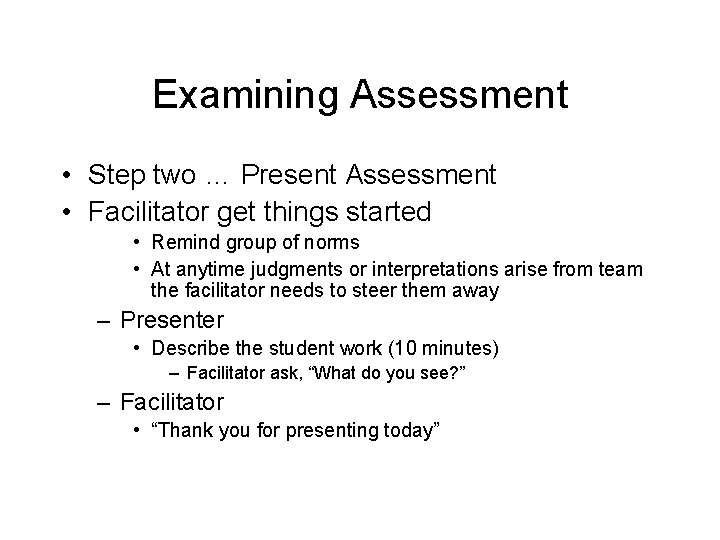 Examining Assessment

• Step two … Present Assessment
• Facilitator get things started
  • Remind group of norms
  • At anytime judgments or interpretations arise from team the facilitator needs to steer them away
– Presenter
  • Describe the student work (10 minutes)
    – Facilitator ask, “What do you see?”
– Facilitator
  • “Thank you for presenting today”